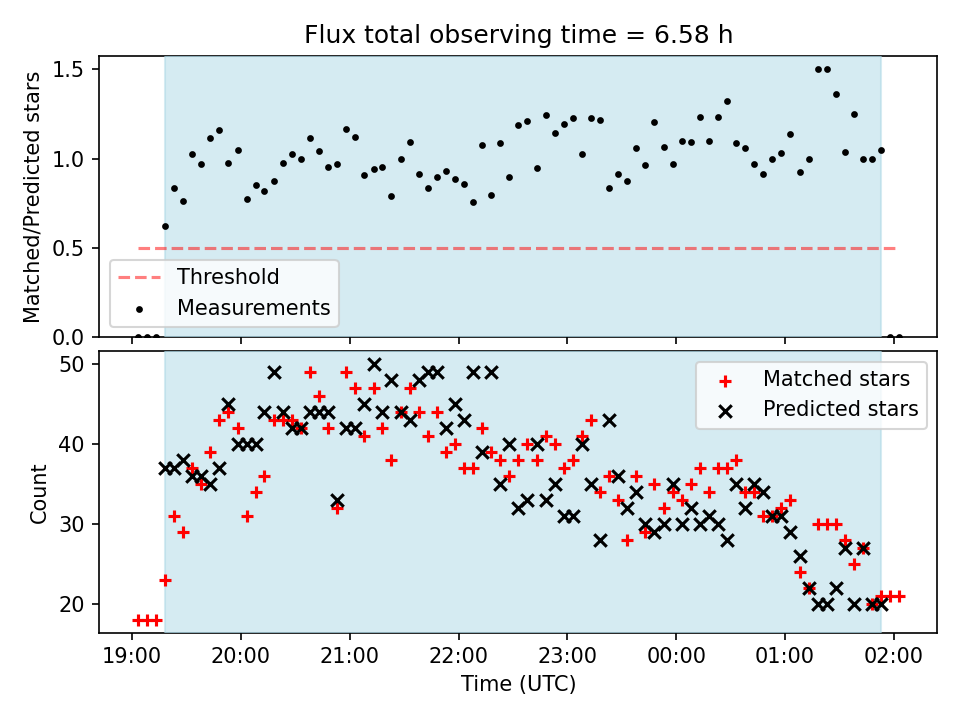 Flux total observing time = 6.58 h

Matched/Predicted stars

1.5
1.0
0.5
0.0

Threshold
Measurements

Count

50
40
30
20

Matched stars
Predicted stars

19:00
20:00
21:00
22:00
23:00
00:00
01:00
02:00

Time (UTC)